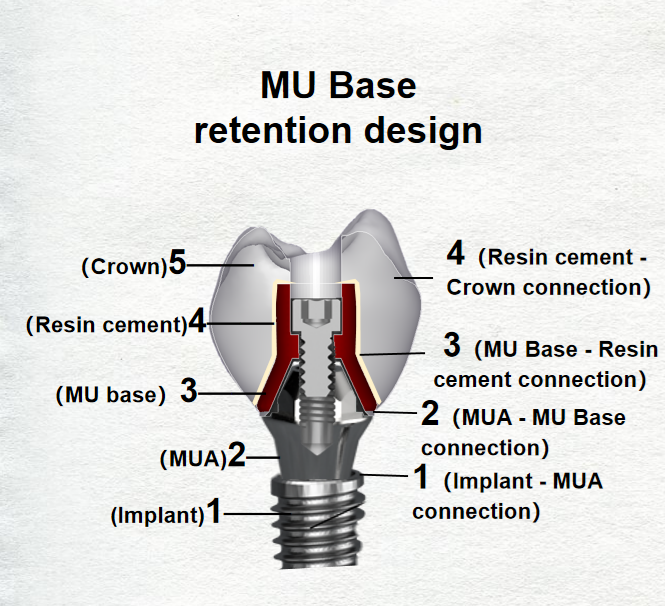 MU Base
retention design

(Crown)5

(Resin cement)4

(MU base) 3

(MUA)2

(Implant)1

4 (Resin cement - Crown connection)

3 (MU Base - Resin cement connection)

2 (MUA - MU Base connection)

1 (Implant - MUA connection)